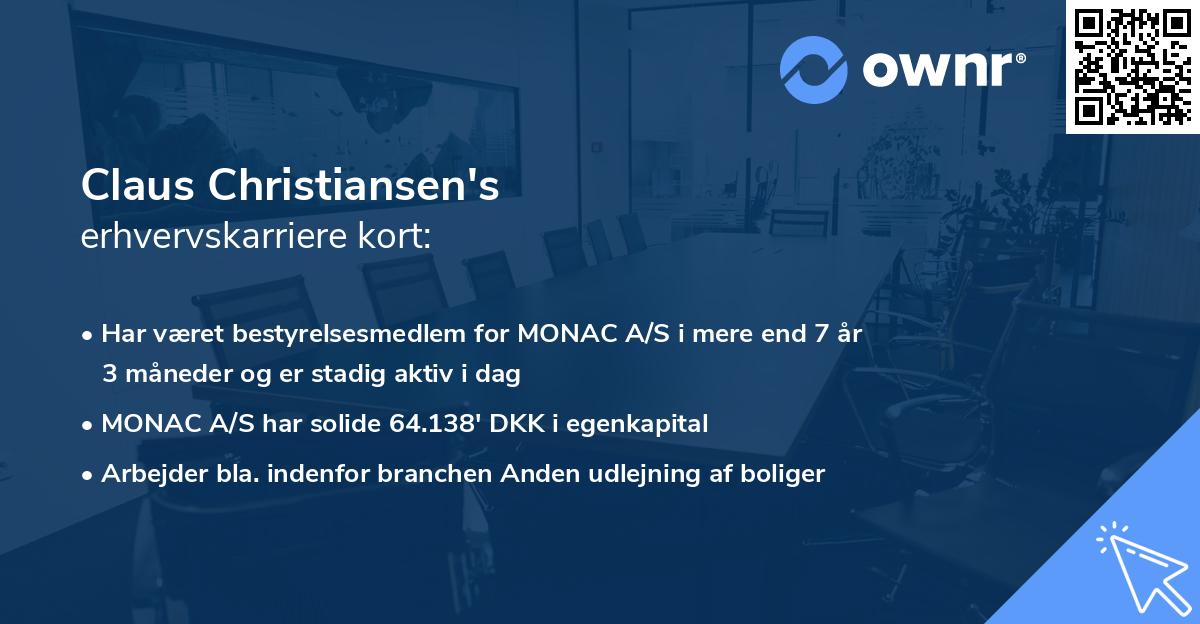 ownr®

Claus Christiansen's
erhvervskarriere kort:

• Har været bestyrelsesmedlem for MONAC A/S i mere end 7 år 3 måneder og er stadig aktiv i dag
• MONAC A/S har solide 64.138' DKK i egenkapital
• Arbejder bla. indenfor branchen Anden udlejning af boliger